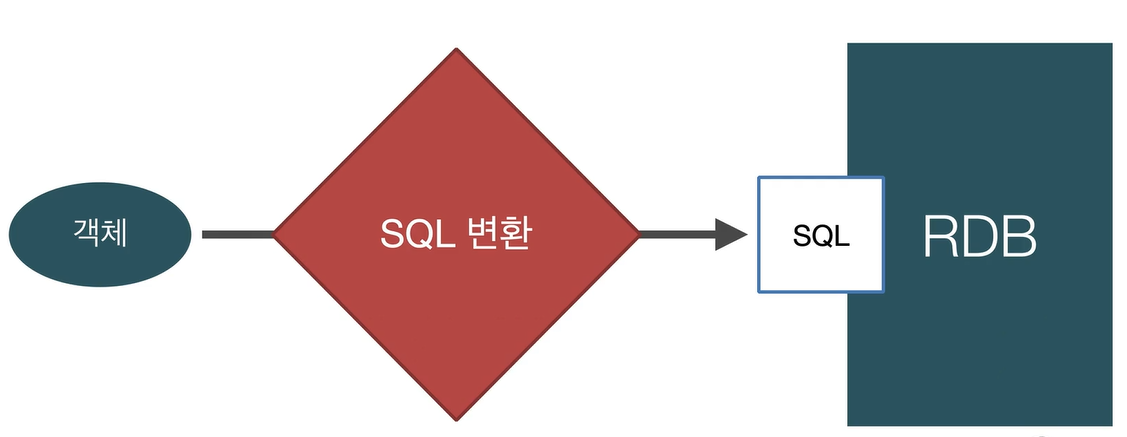 객체

SQL 변환

SQL

RDB